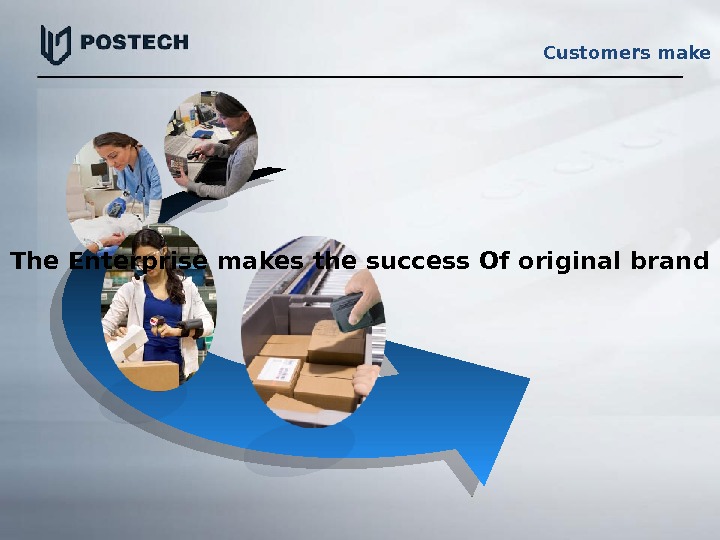 POSTECH

Customers make

The Enterprise makes the success Of original brand